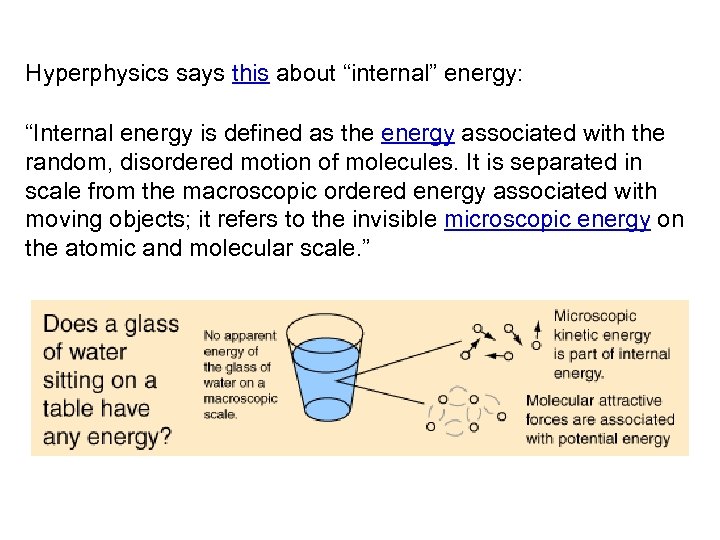 Hyperphysics says this about “internal” energy:

“Internal energy is defined as the energy associated with the random, disordered motion of molecules. It is separated in scale from the macroscopic ordered energy associated with moving objects; it refers to the invisible microscopic energy on the atomic and molecular scale.”

Does a glass of water sitting on a table have any energy?

No apparent energy of the glass of water on a macroscopic scale.

Microscopic kinetic energy is part of internal energy.

Molecular attractive forces are associated with potential energy